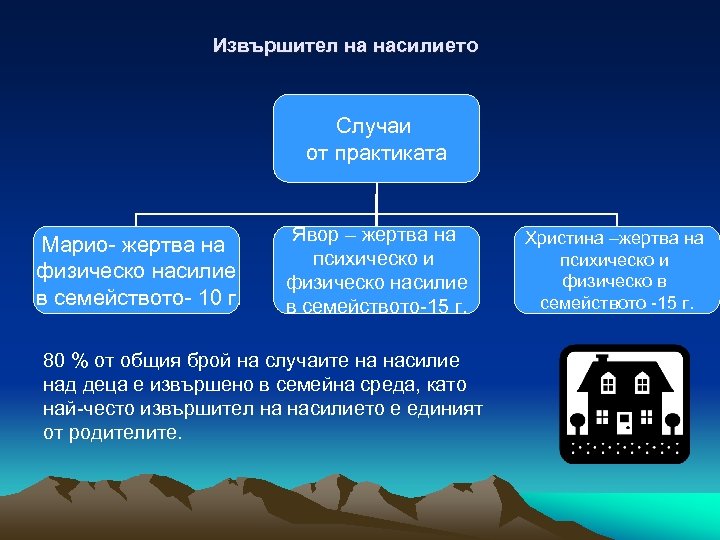 Извършител на насилието

Случаи от практиката

Марио- жертва на физическо насилие в семейството- 10 г.

Явор – жертва на психическо и физическо насилие в семейството-15 г.

Христина –жертва на психическо и физическо в семейството -15 г.

80 % от общия брой на случаите на насилие над деца е извършено в семейна среда, като най-често извършител на насилието е единият от родителите.